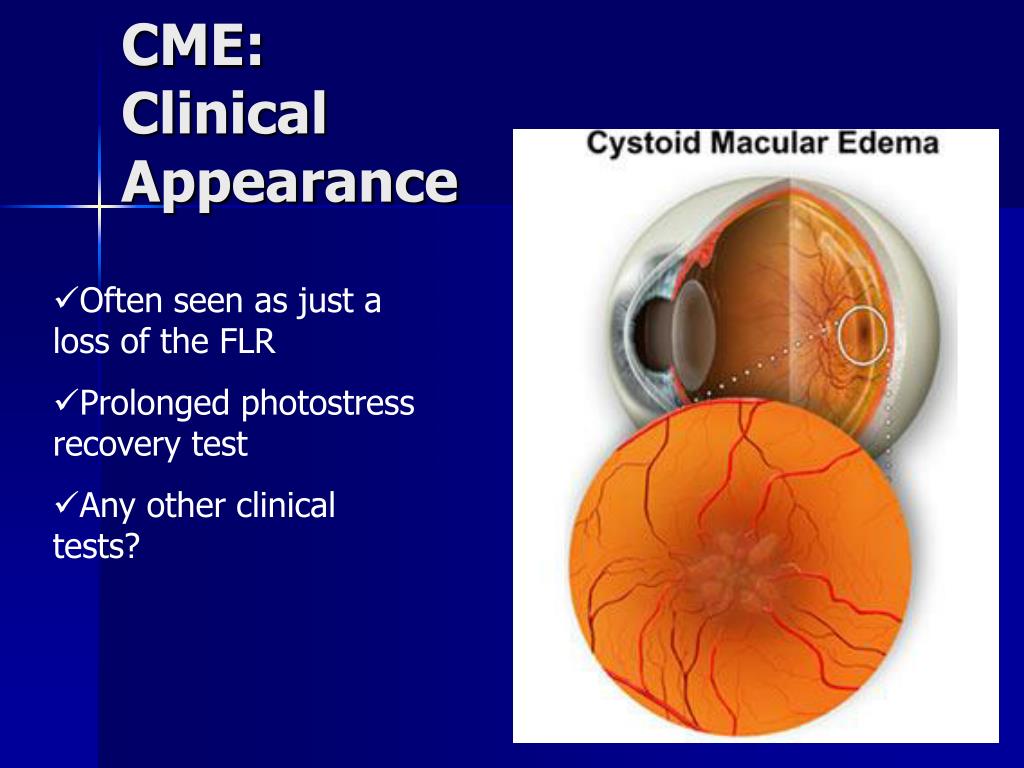 CME:
Clinical
Appearance

✓Often seen as just a loss of the FLR

✓Prolonged photostress recovery test

✓Any other clinical tests?

Cystoid Macular Edema